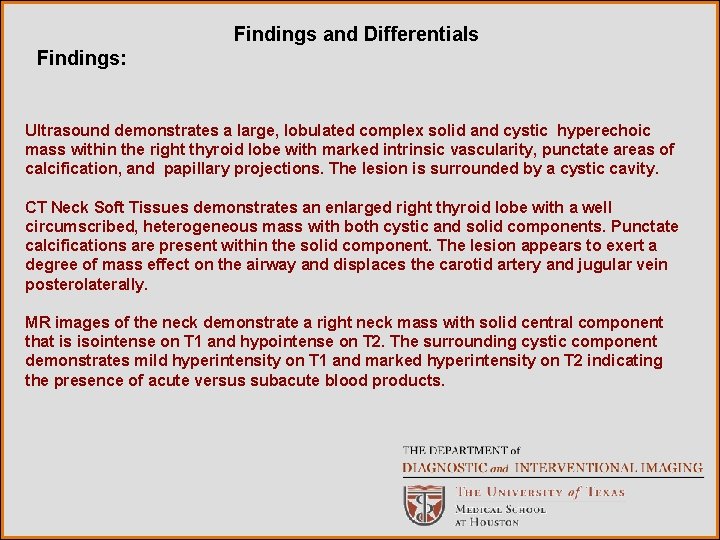 Findings and Differentials

Findings:

Ultrasound demonstrates a large, lobulated complex solid and cystic hyperechoic mass within the right thyroid lobe with marked intrinsic vascularity, punctate areas of calcification, and papillary projections. The lesion is surrounded by a cystic cavity.

CT Neck Soft Tissues demonstrates an enlarged right thyroid lobe with a well circumscribed, heterogeneous mass with both cystic and solid components. Punctate calcifications are present within the solid component. The lesion appears to exert a degree of mass effect on the airway and displaces the carotid artery and jugular vein posterolaterally.

MR images of the neck demonstrate a right neck mass with solid central component that is isointense on T1 and hypointense on T2. The surrounding cystic component demonstrates mild hyperintensity on T1 and marked hyperintensity on T2 indicating the presence of acute versus subacute blood products.

THE DEPARTMENT of
DIAGNOSTIC and INTERVENTIONAL IMAGING
THE UNIVERSITY of TEXAS
MEDICAL SCHOOL
AT HOUSTON